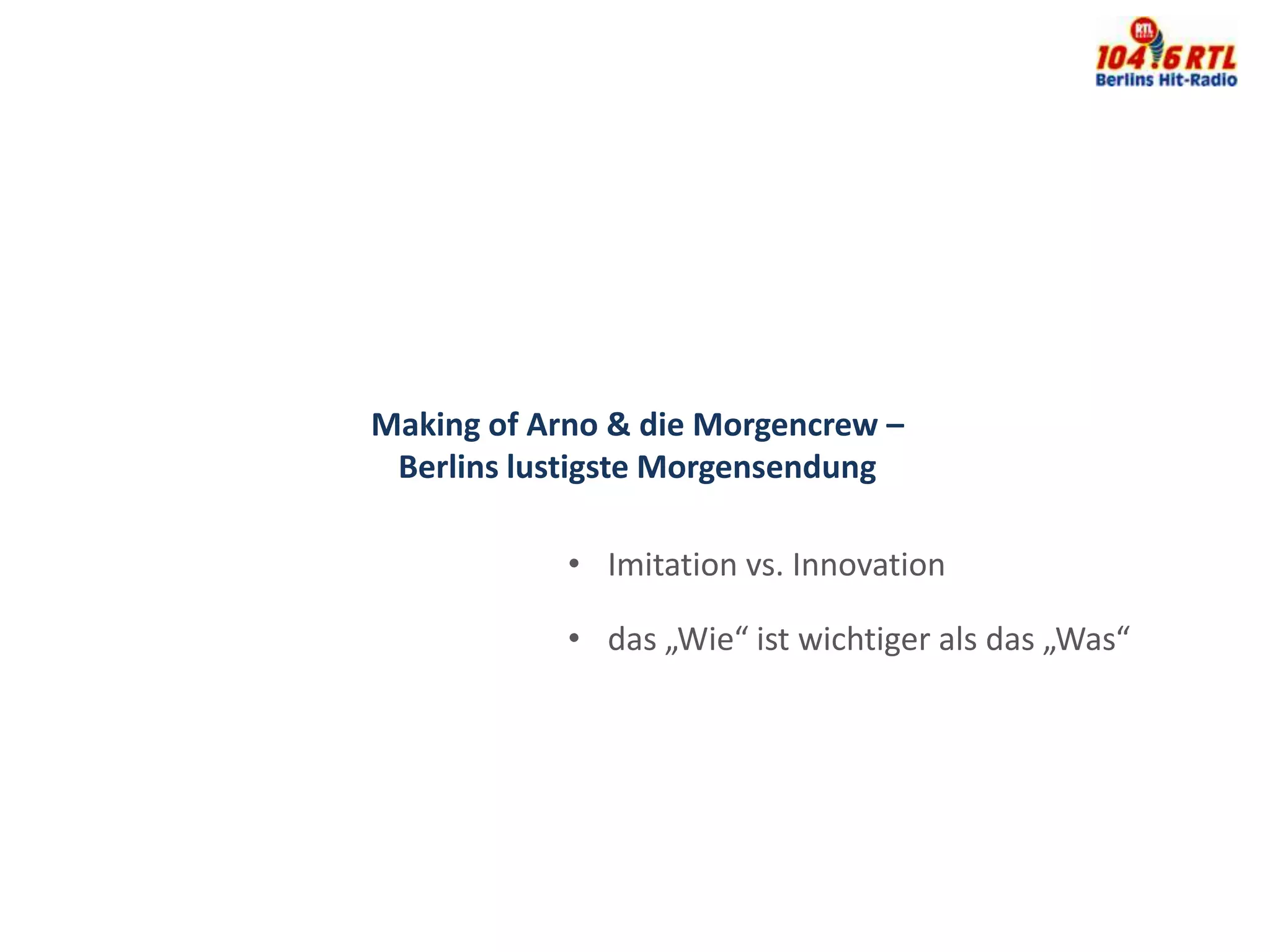 RTL
104.6 RTL
Berlins Hit-Radio

Making of Arno & die Morgencrew –
Berlins lustigste Morgensendung

• Imitation vs. Innovation
• das „Wie“ ist wichtiger als das „Was“